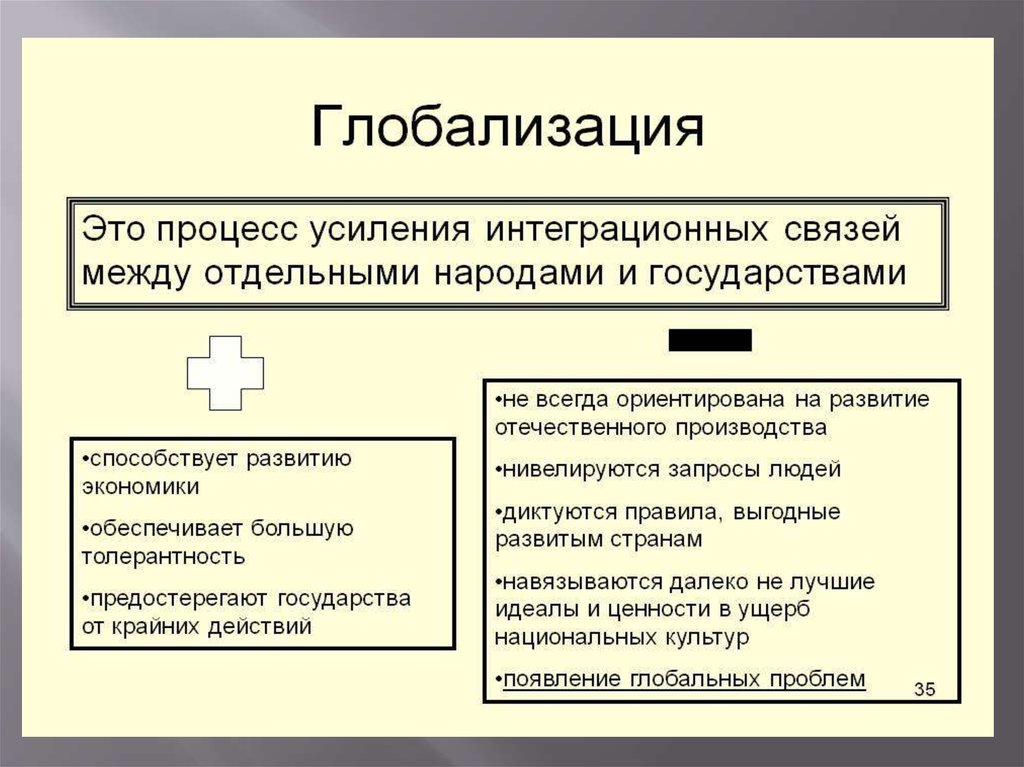 Глобализация

Это процесс усиления интеграционных связей между отдельными народами и государствами

•способствует развитию экономики

•обеспечивает большую толерантность

•предостерегают государства от крайних действий

•не всегда ориентирована на развитие отечественного производства

•нивелируются запросы людей

•диктуются правила, выгодные развитым странам

•навязываются далеко не лучшие идеалы и ценности в ущерб национальных культур

•появление глобальных проблем

35